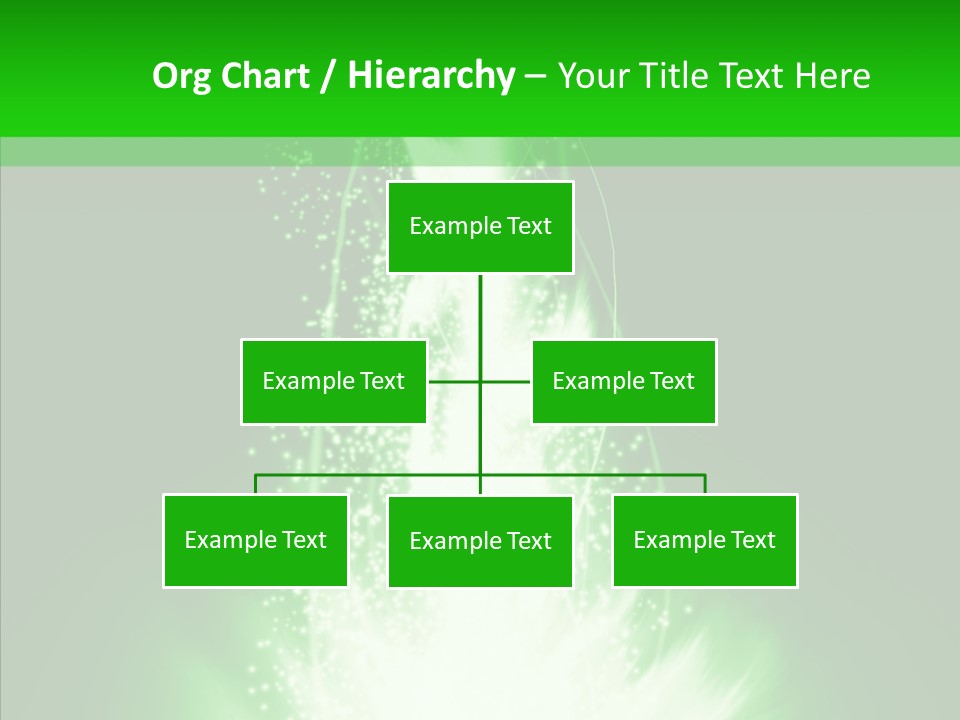 Org Chart / Hierarchy – Your Title Text Here

Example Text

Example Text

Example Text

Example Text

Example Text

Example Text